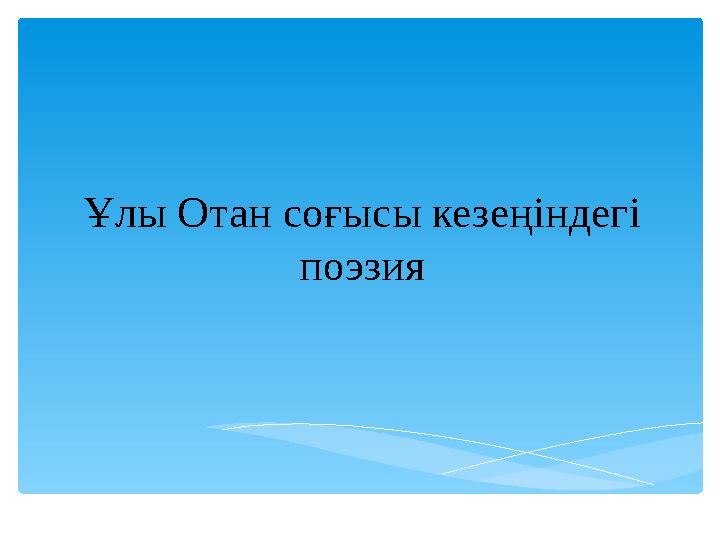 Ұлы Отан соғысы кезеңіндегі поэзия